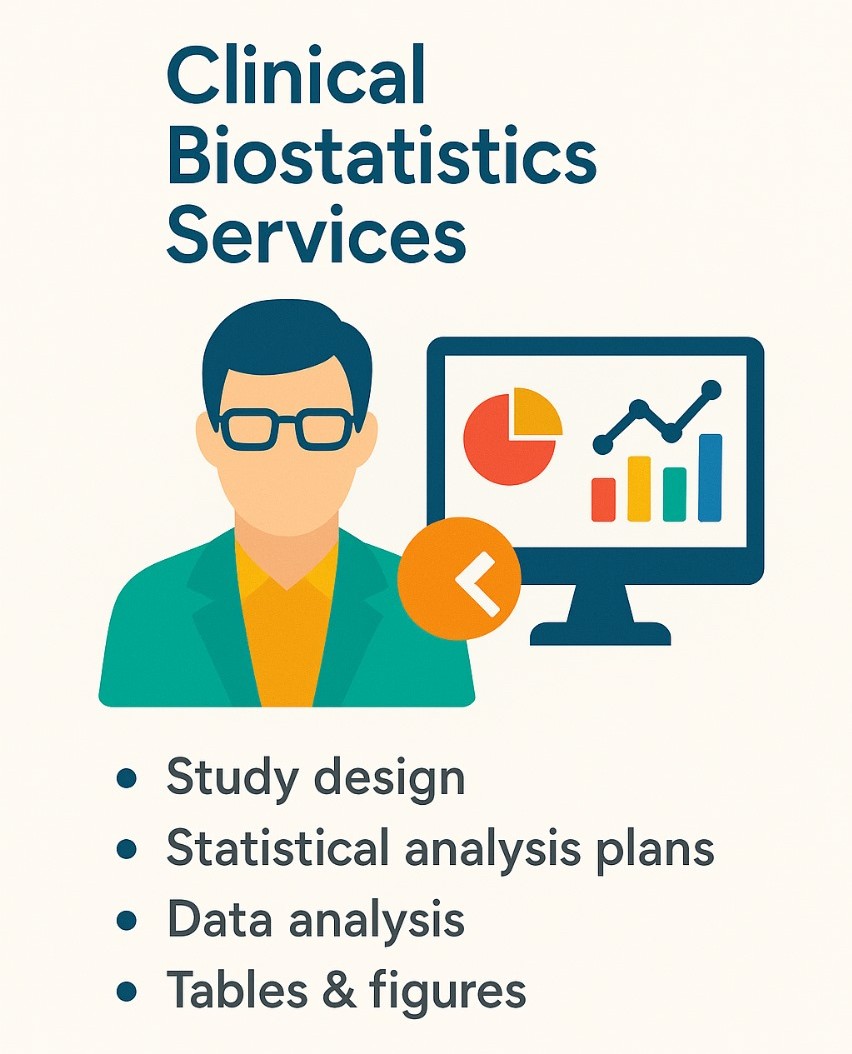 Clinical Biostatistics Services

• Study design
• Statistical analysis plans
• Data analysis
• Tables & figures